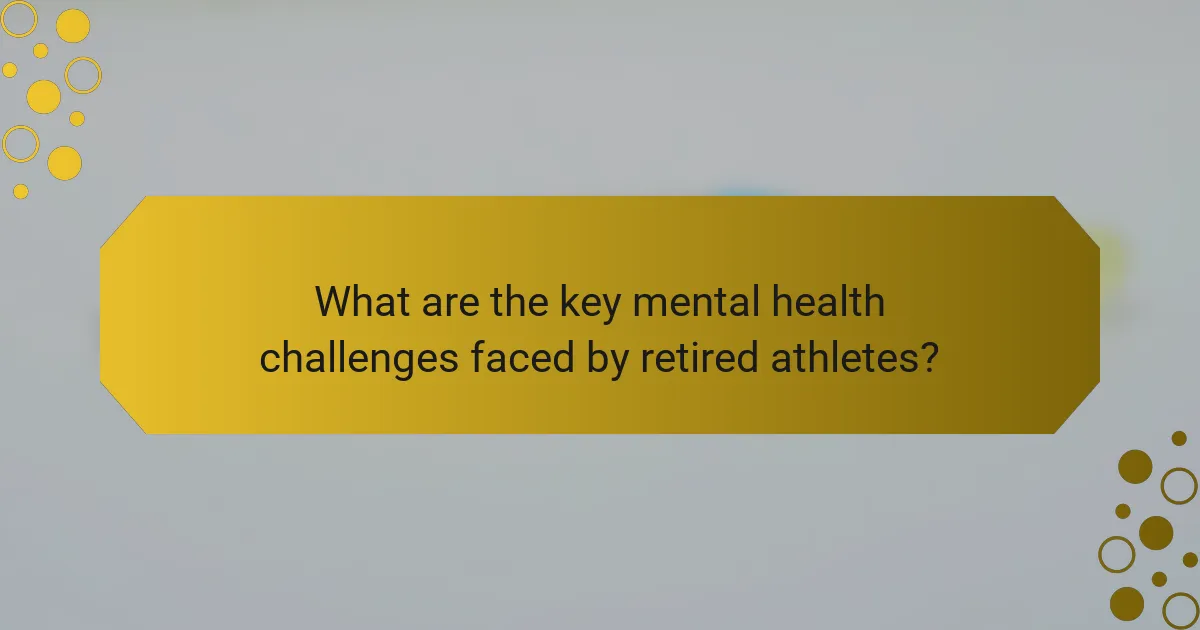 What are the key mental health challenges faced by retired athletes?